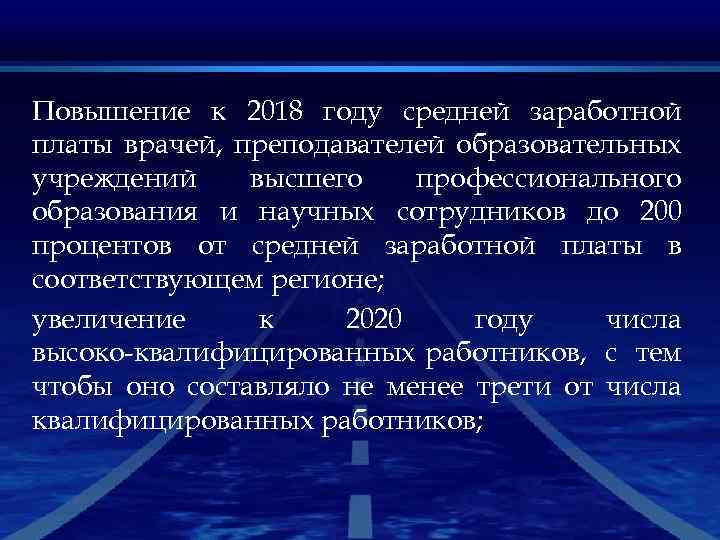 Повышение к 2018 году средней заработной платы врачей, преподавателей образовательных учреждений высшего профессионального образования и научных сотрудников до 200 процентов от средней заработной платы в соответствующем регионе;

увеличение к 2020 году числа высоко-квалифицированных работников, с тем чтобы оно составляло не менее трети от числа квалифицированных работников;